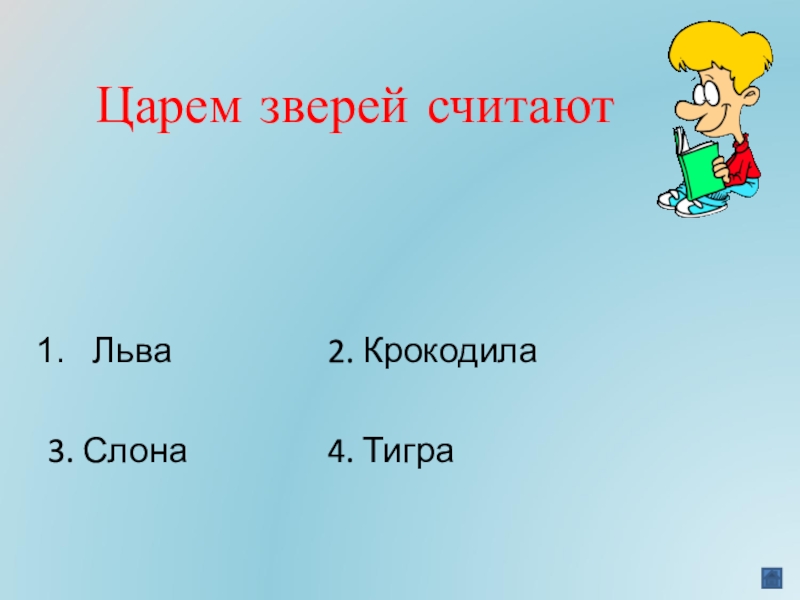 Царем зверей считают

1. Льва

2. Крокодила

3. Слона

4. Тигра